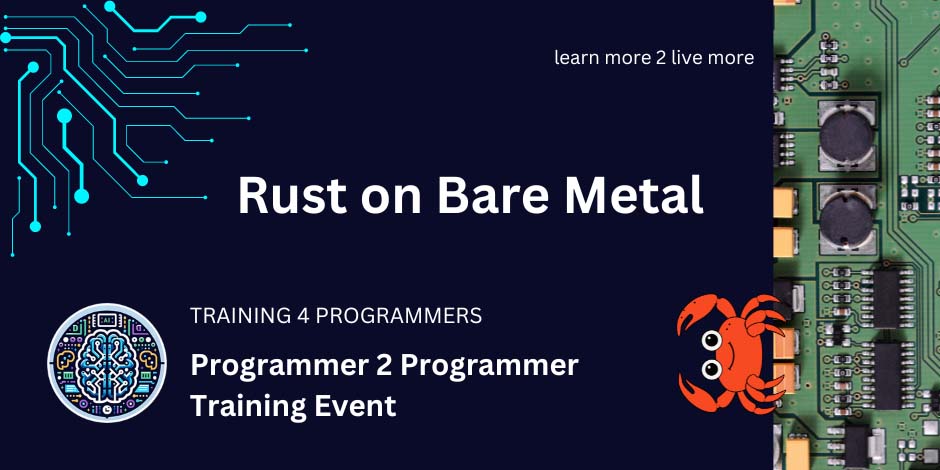 learn more 2 live more

Rust on Bare Metal

TRAINING 4 PROGRAMMERS

Programmer 2 Programmer Training Event